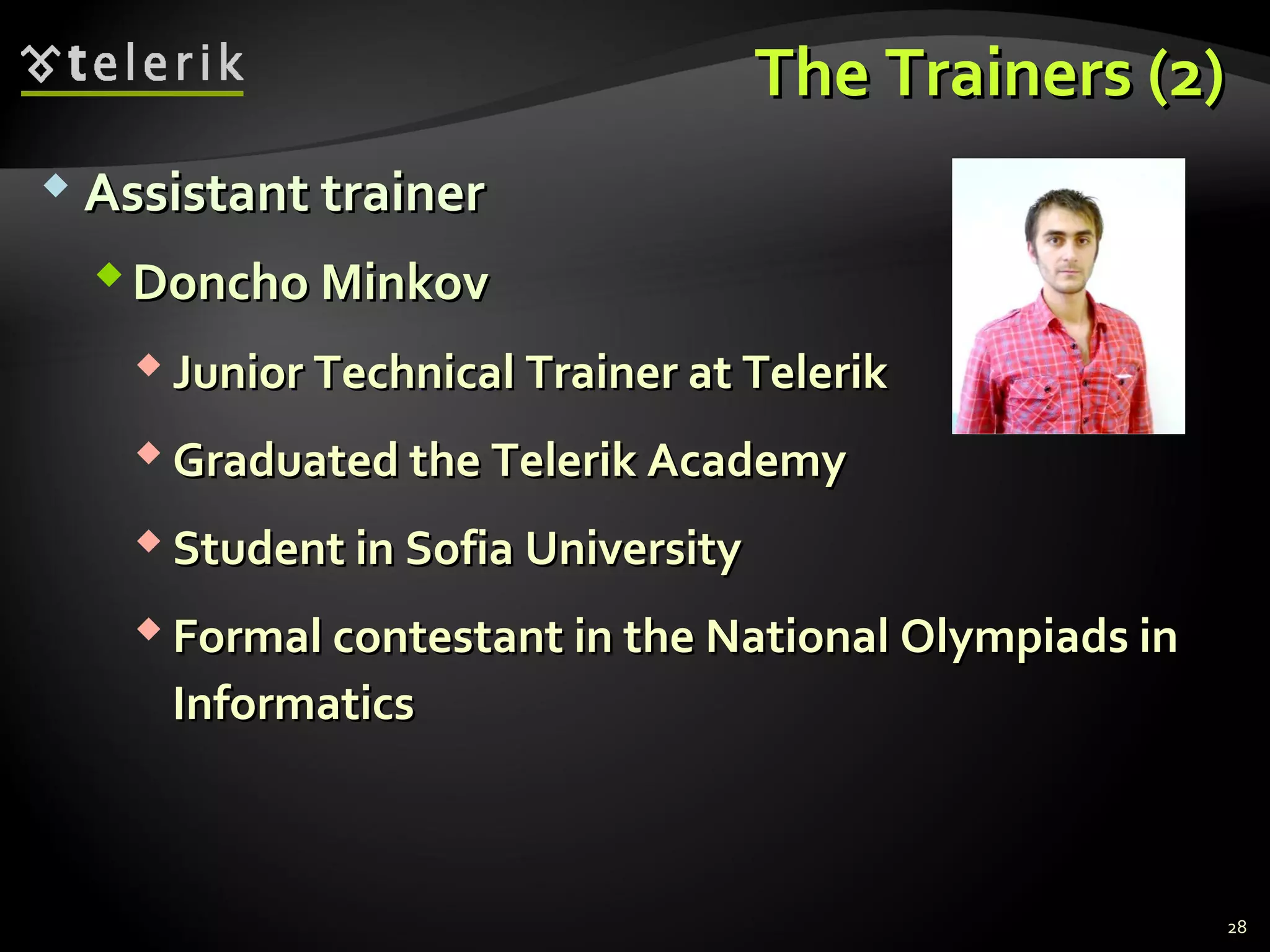 telerik

The Trainers (2)

Assistant trainer

Doncho Minkov

Junior Technical Trainer at Telerik

Graduated the Telerik Academy

Student in Sofia University

Formal contestant in the National Olympiads in Informatics

28